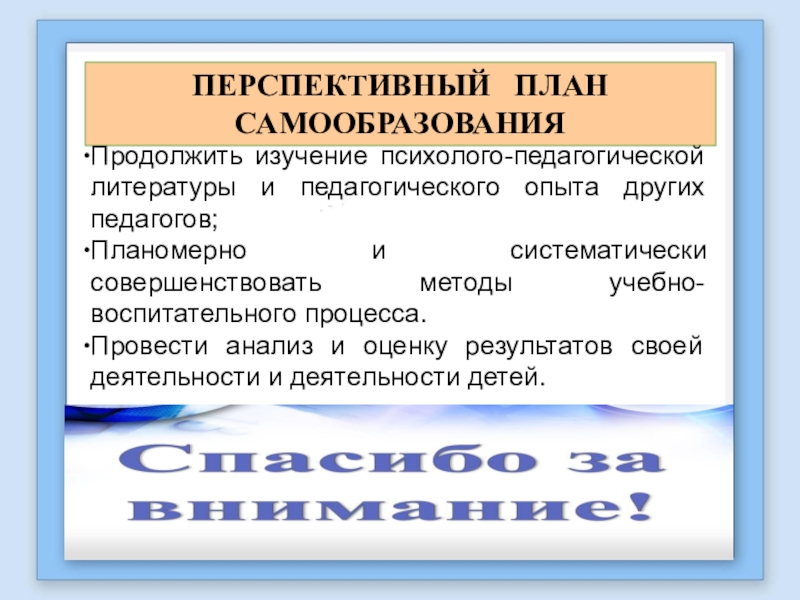 ПЕРСПЕКТИВНЫЙ ПЛАН САМООБРАЗОВАНИЯ

•Продолжить изучение психолого-педагогической литературы и педагогического опыта других педагогов;

•Планомерно и систематически совершенствовать методы учебно-воспитательного процесса.

•Провести анализ и оценку результатов своей деятельности и деятельности детей.

Спасибо за внимание!